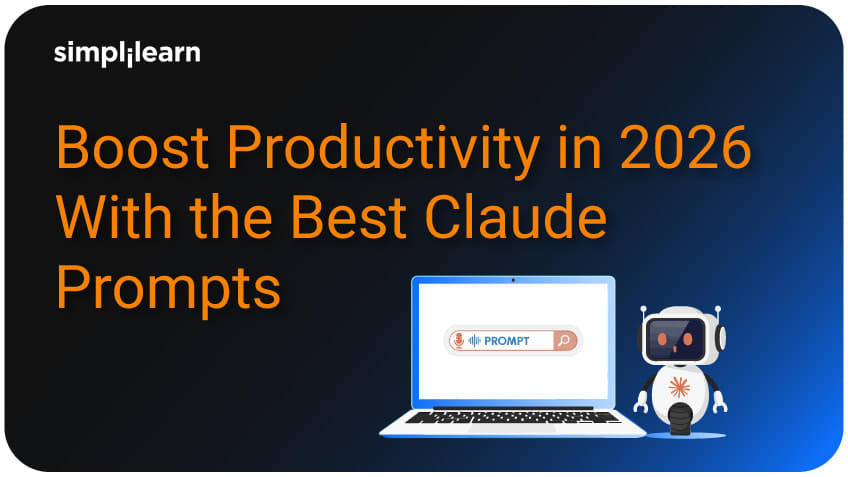 simplilearn

Boost Productivity in 2026 With the Best Claude Prompts

PROMPT